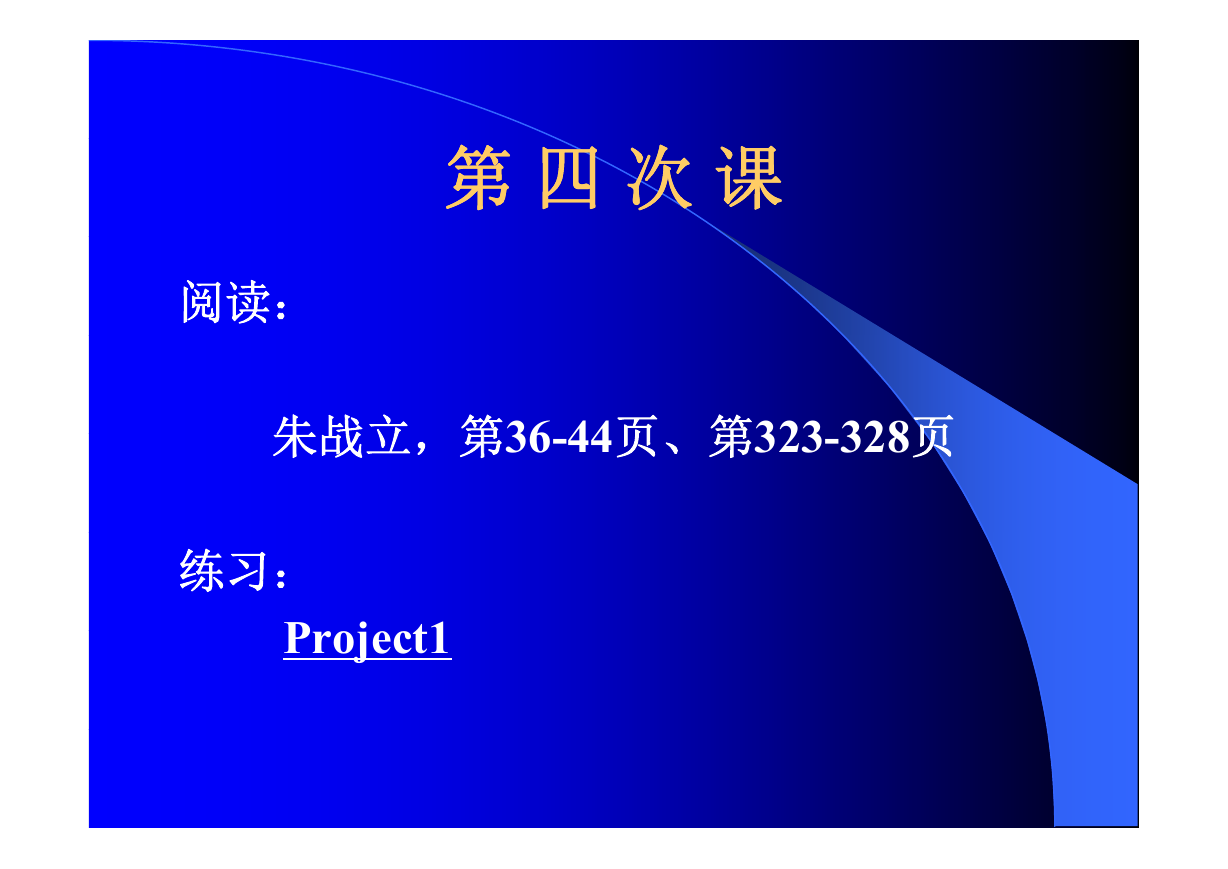 第 四 次 课

阅读：

朱战立，第36-44页、第323-328页

练习：

Project1